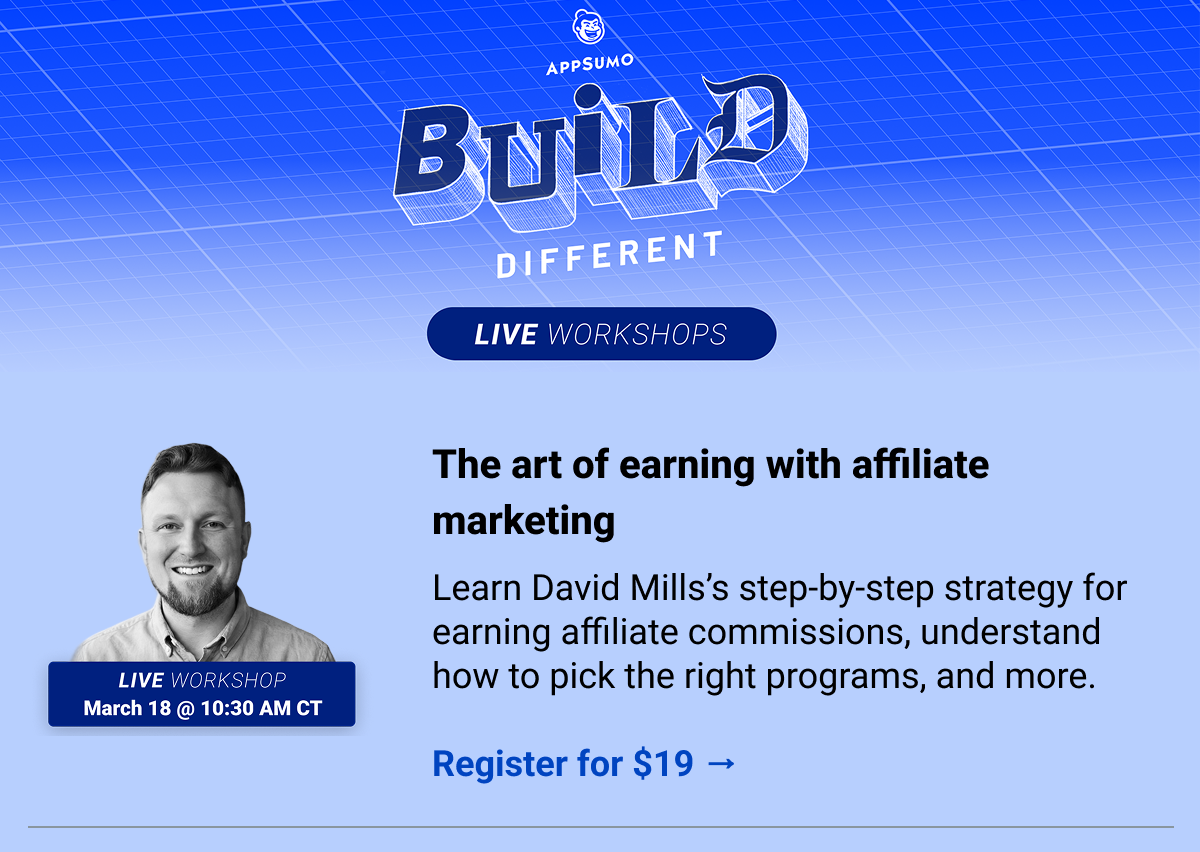 APPSUMO

BUILD

DIFFERENT

LIVE WORKSHOPS

LIVE WORKSHOP
March 18 @ 10:30 AM CT

The art of earning with affiliate marketing

Learn David Mills's step-by-step strategy for earning affiliate commissions, understand how to pick the right programs, and more.

Register for $19 →